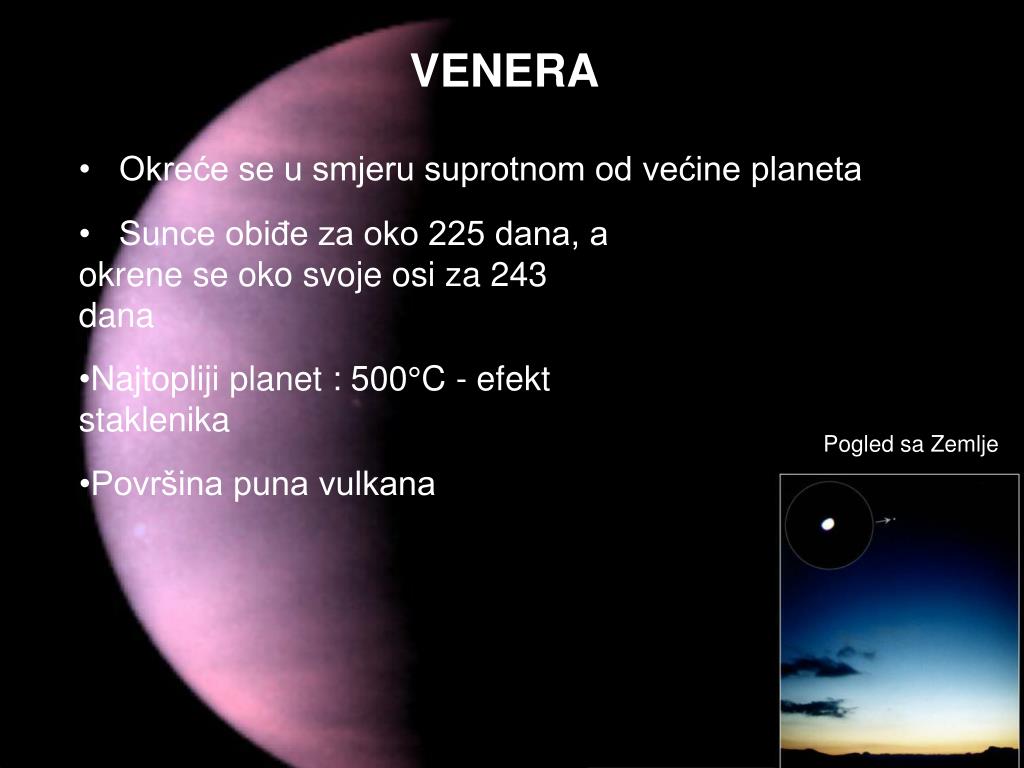 VENERA

• Okreće se u smjeru suprotnom od većine planeta

• Sunce obiđe za oko 225 dana, a okrene se oko svoje osi za 243 dana

•Najtopliji planet : 500°C - efekt staklenika

•Površina puna vulkana

Pogled sa Zemlje